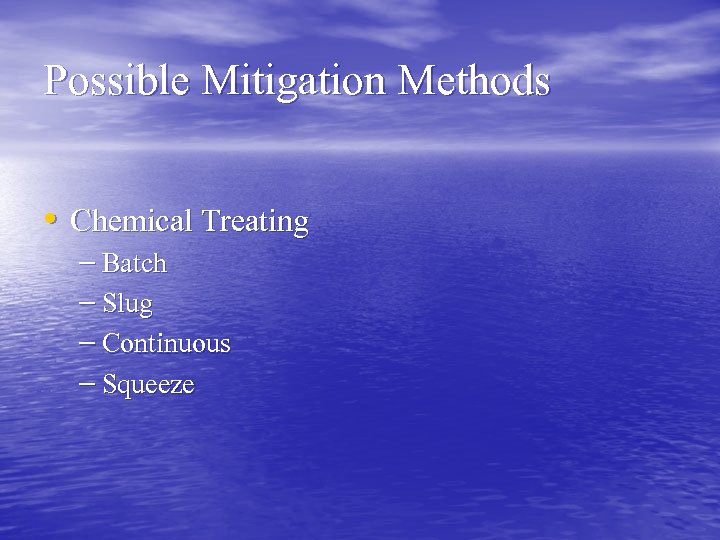 Possible Mitigation Methods

• Chemical Treating
– Batch
– Slug
– Continuous
– Squeeze